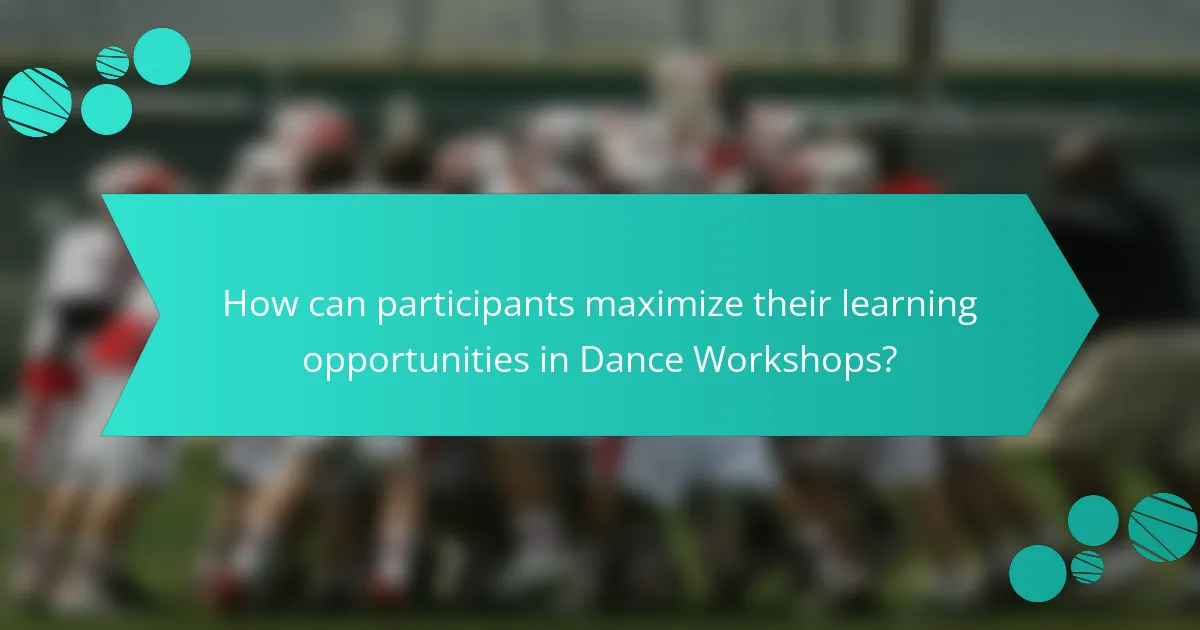 How can participants maximize their learning opportunities in Dance Workshops?